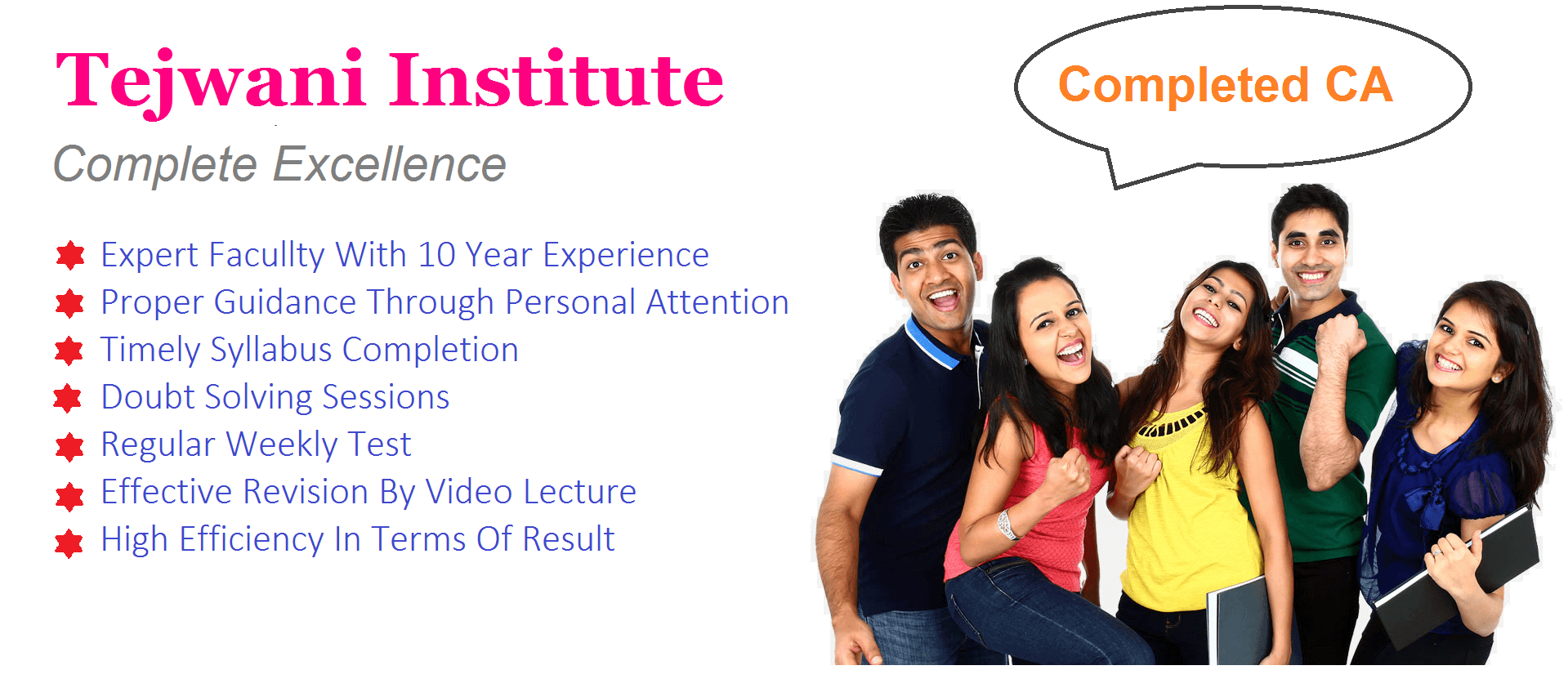 Tejwani Institute

Complete Excellence

Completed CA

Expert Facullty With 10 Year Experience
Proper Guidance Through Personal Attention
Timely Syllabus Completion
Doubt Solving Sessions
Regular Weekly Test
Effective Revision By Video Lecture
High Efficiency In Terms Of Result